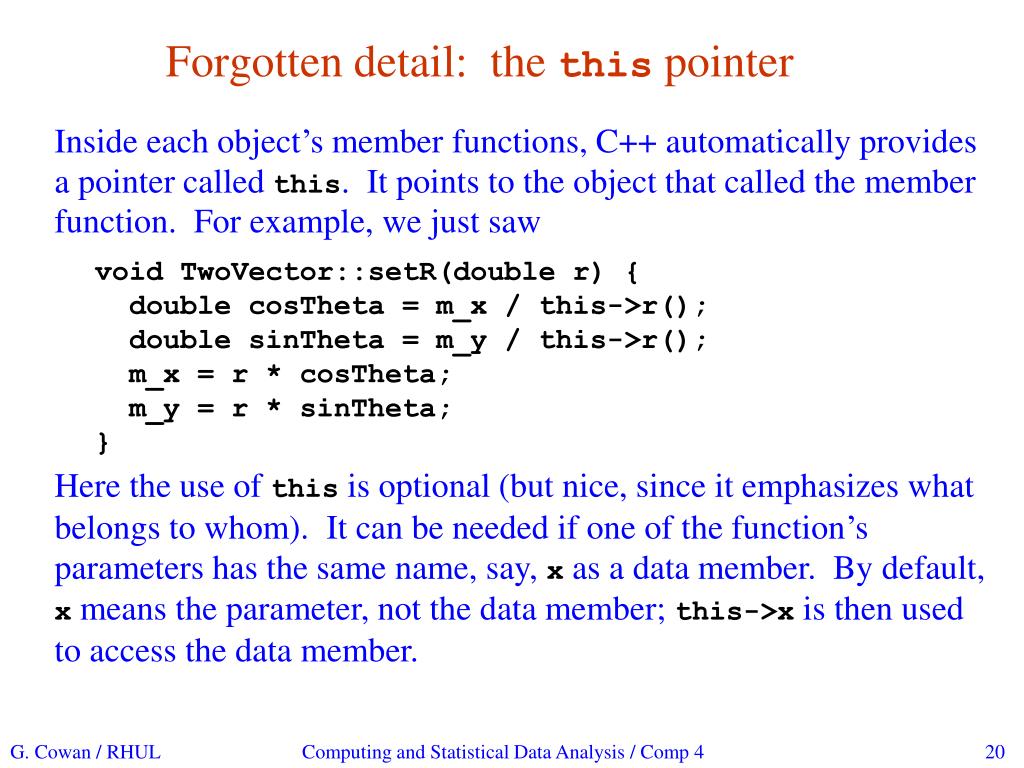 Forgotten detail: the this pointer

Inside each object's member functions, C++ automatically provides a pointer called this. It points to the object that called the member function. For example, we just saw

void TwoVector::setR(double r) {
  double cosTheta = m_x / this->r();
  double sinTheta = m_y / this->r();
  m_x = r * cosTheta;
  m_y = r * sinTheta;
}

Here the use of this is optional (but nice, since it emphasizes what belongs to whom). It can be needed if one of the function's parameters has the same name, say, x as a data member. By default, x means the parameter, not the data member; this->x is then used to access the data member.

G. Cowan / RHUL

Computing and Statistical Data Analysis / Comp 4

20